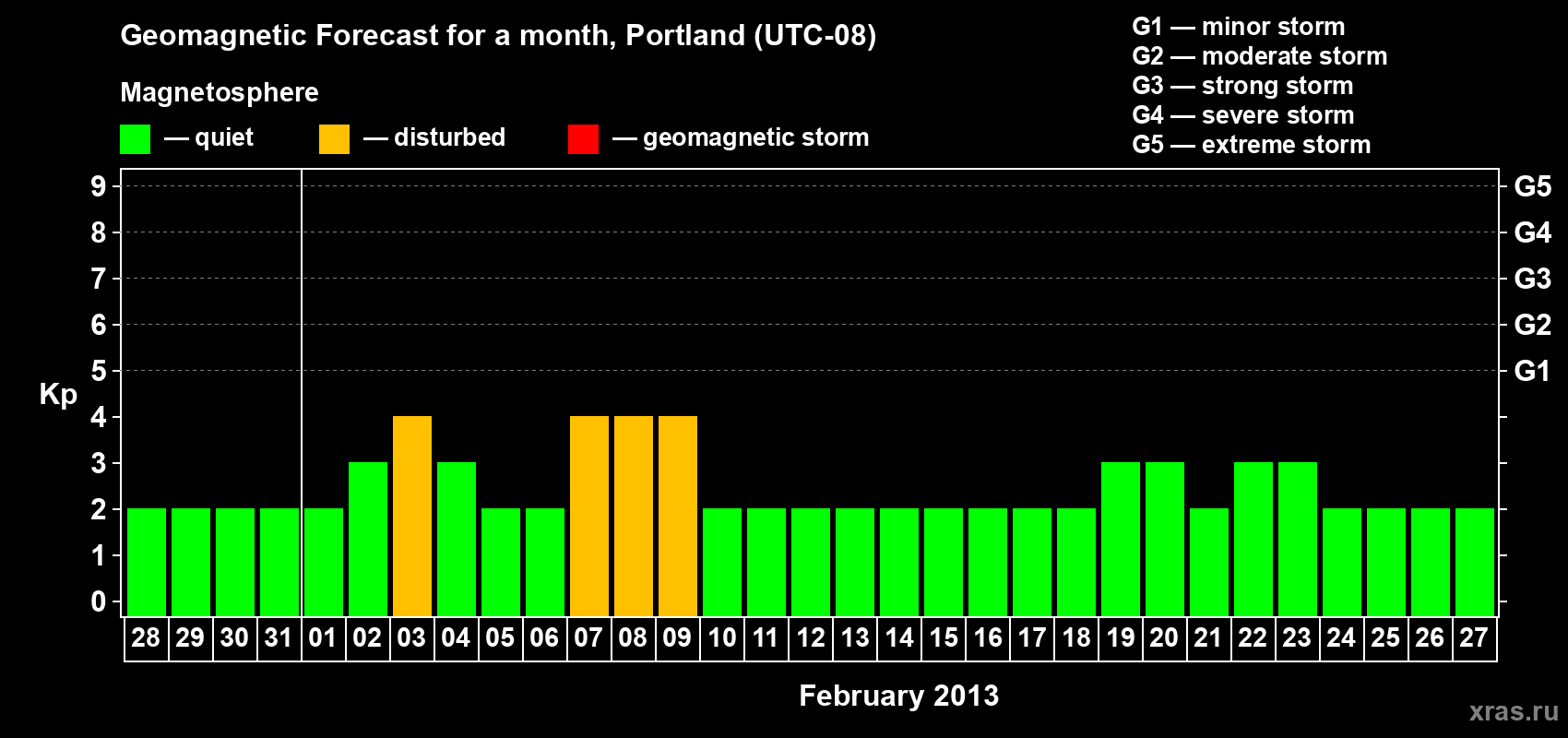 Geomagnetic Forecast for a month, Portland (UTC-08)

Magnetosphere

— quiet — disturbed — geomagnetic storm

G1 — minor storm
G2 — moderate storm
G3 — strong storm
G4 — severe storm
G5 — extreme storm

Kp

9 8 7 6 5 4 3 2 1 0

G5 G4 G3 G2 G1

28 29 30 31 01 02 03 04 05 06 07 08 09 10 11 12 13 14 15 16 17 18 19 20 21 22 23 24 25 26 27

February 2013

xras.ru